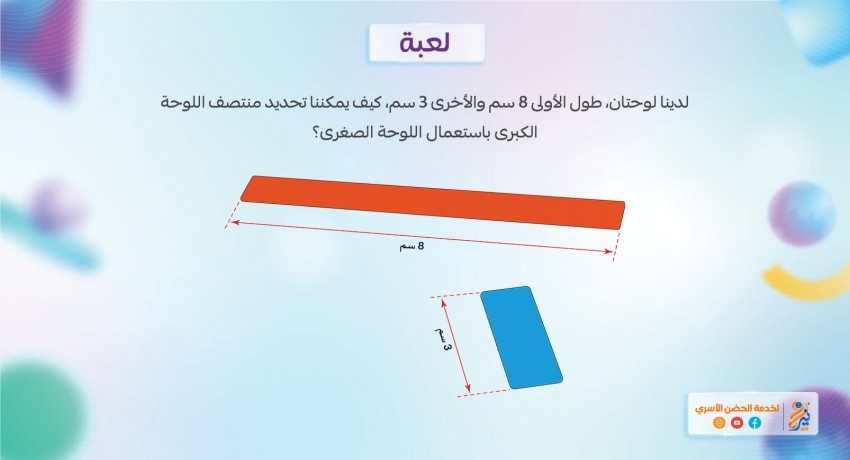 لعبة

لدينا لوحتان، طول الأولى 8 سم والأخرى 3 سم، كيف يمكننا تحديد منتصف اللوحة الكبرى باستعمال اللوحة الصغرى؟

8 سم

3 سم

لخدمة الحضن الأسري